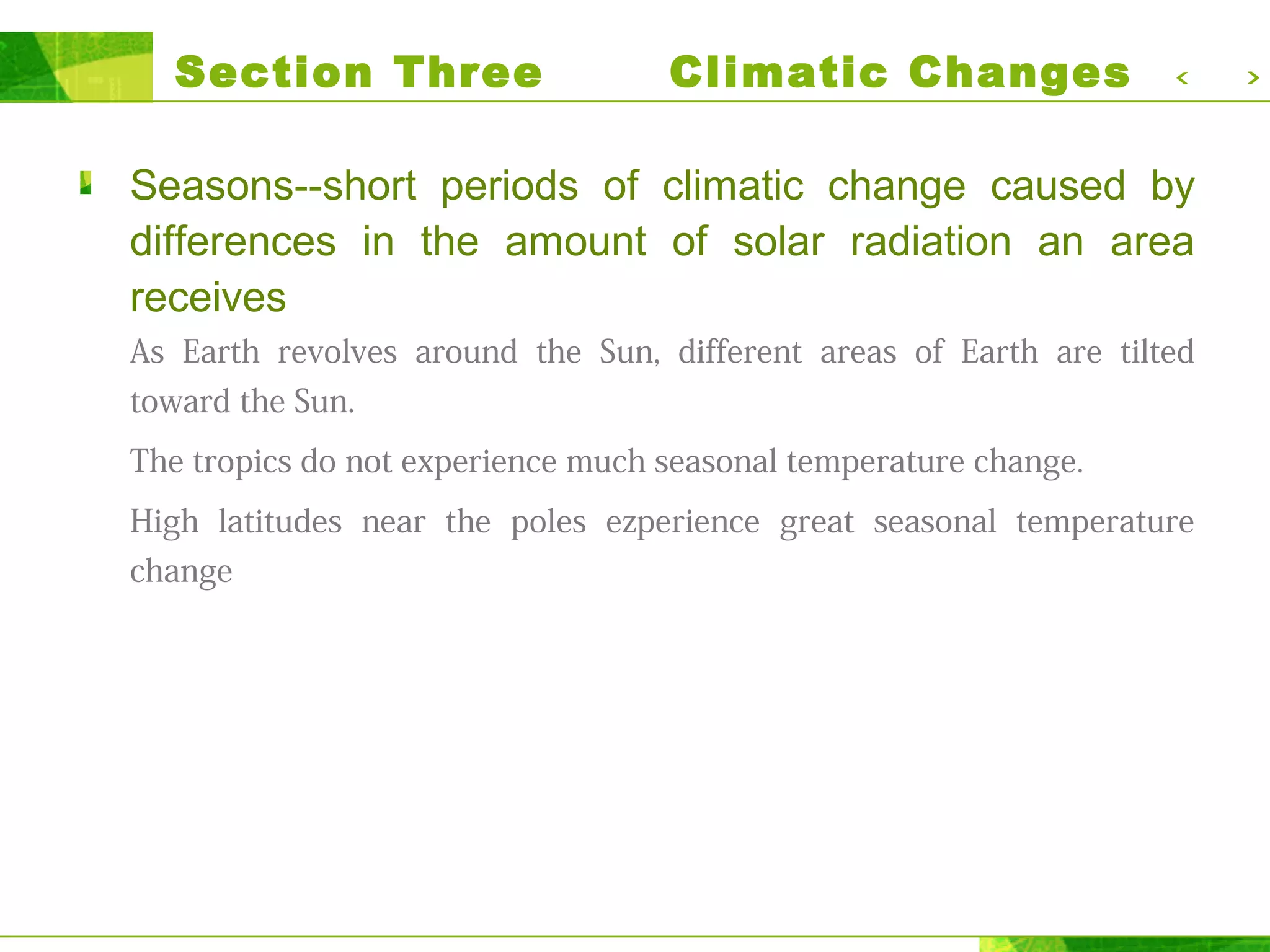 Section Three Climatic Changes ‹ ›

Seasons--short periods of climatic change caused by differences in the amount of solar radiation an area receives

As Earth revolves around the Sun, different areas of Earth are tilted toward the Sun.

The tropics do not experience much seasonal temperature change.

High latitudes near the poles ezperience great seasonal temperature change